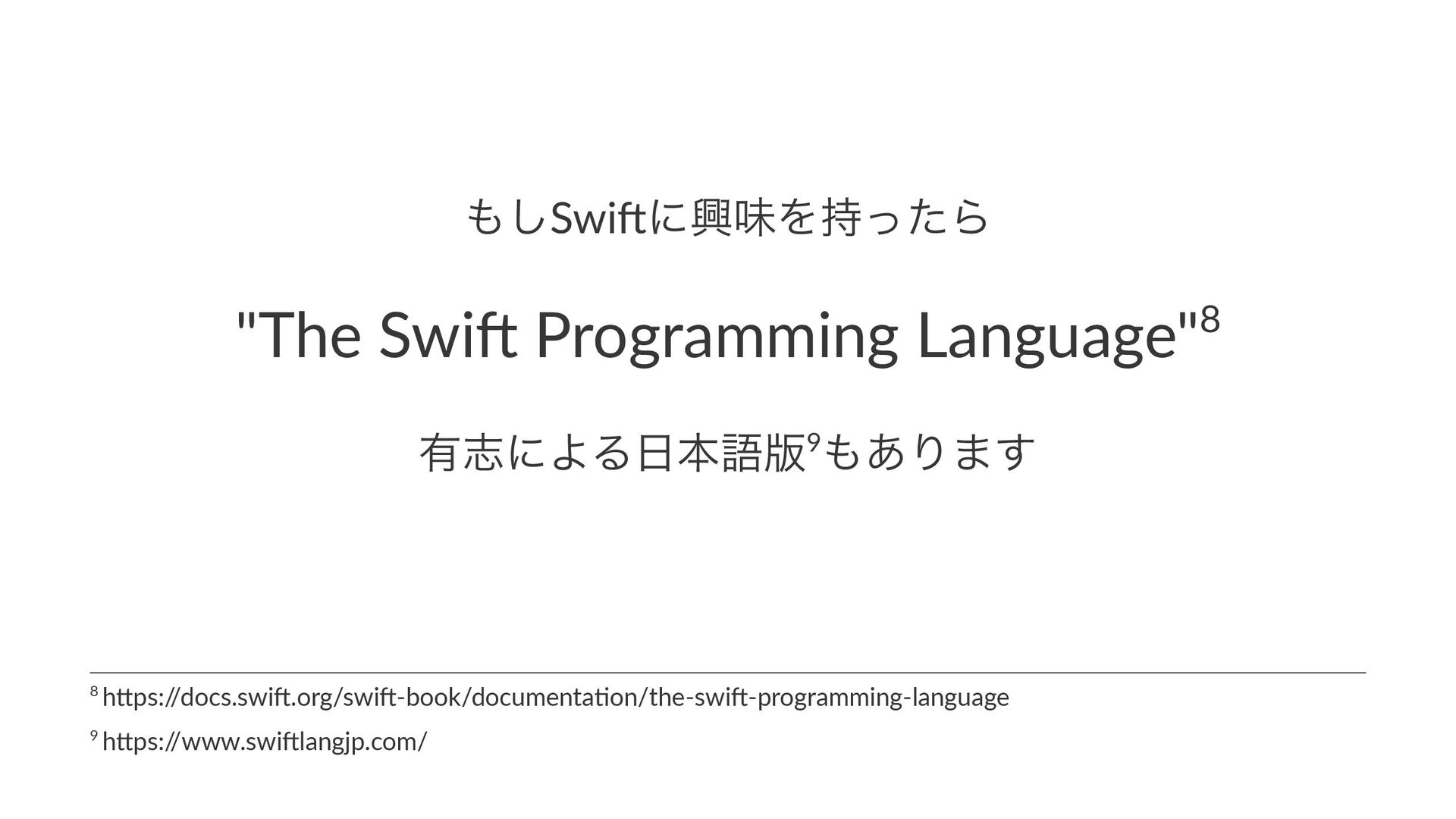 もしSwiftに興味を持ったら

"The Swift Programming Language"$^8$

有志による日本語版$^9$もあります

$^8$ https://docs.swift.org/swift-book/documentation/the-swift-programming-language

$^9$ https://www.swiftlangjp.com/